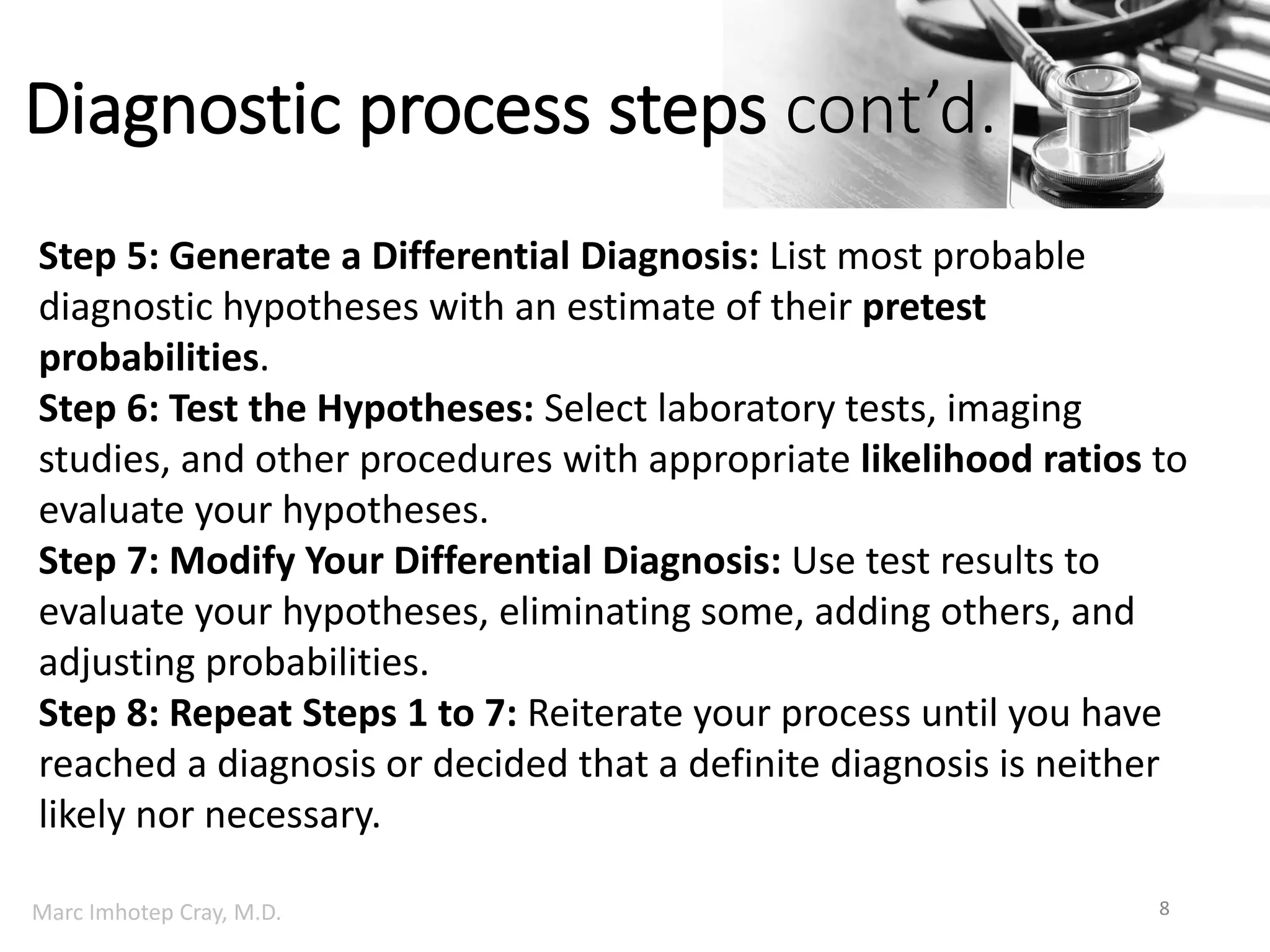 Diagnostic process steps cont'd.

Step 5: Generate a Differential Diagnosis: List most probable diagnostic hypotheses with an estimate of their pretest probabilities.
Step 6: Test the Hypotheses: Select laboratory tests, imaging studies, and other procedures with appropriate likelihood ratios to evaluate your hypotheses.
Step 7: Modify Your Differential Diagnosis: Use test results to evaluate your hypotheses, eliminating some, adding others, and adjusting probabilities.
Step 8: Repeat Steps 1 to 7: Reiterate your process until you have reached a diagnosis or decided that a definite diagnosis is neither likely nor necessary.

Marc Imhotep Cray, M.D.

8